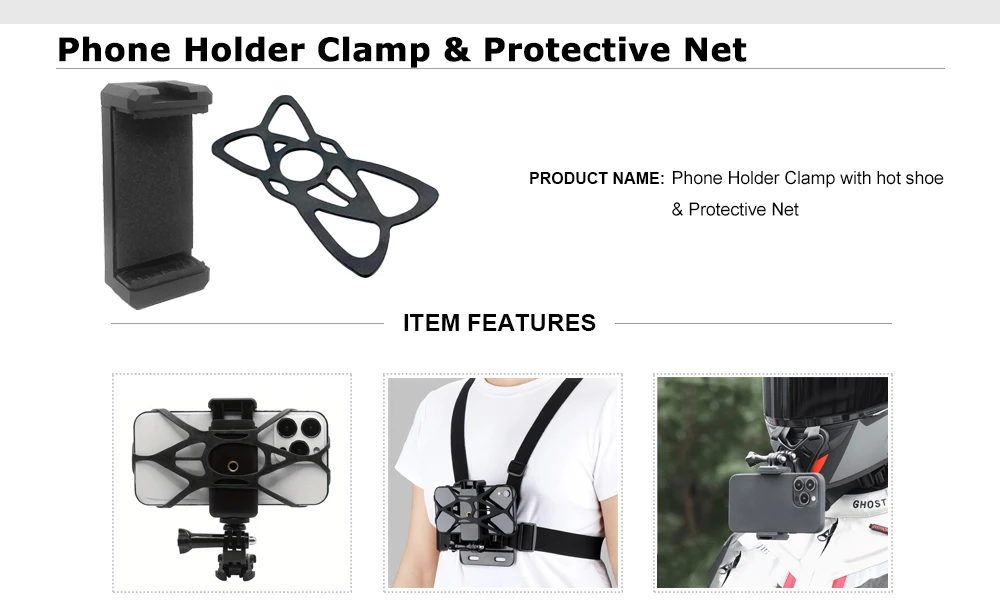 Phone Holder Clamp & Protective Net

PRODUCT NAME: Phone Holder Clamp with hot shoe & Protective Net

ITEM FEATURES

GHOST